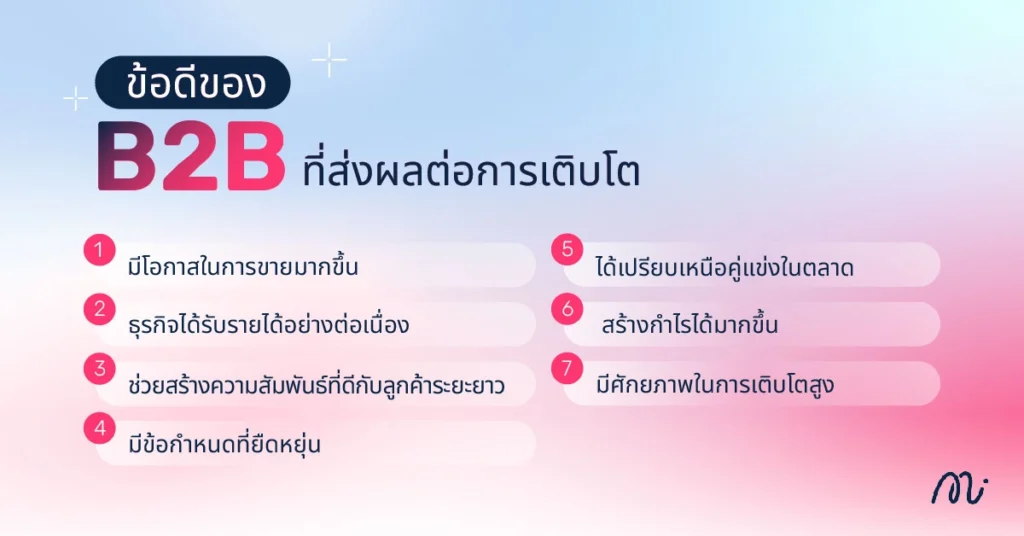 ข้อดีของ

B2B ที่ส่งผลต่อการเติบโต

1 มีโอกาสในการขายมากขึ้น

2 ธุรกิจได้รับรายได้อย่างต่อเนื่อง

3 ช่วยสร้างความสัมพันธ์ที่ดีกับลูกค้าระยะยาว

4 มีข้อกำหนดที่ยืดหยุ่น

5 ได้เปรียบเหนือคู่แข่งในตลาด

6 สร้างกำไรได้มากขึ้น

7 มีศักยภาพในการเติบโตสูง

mi